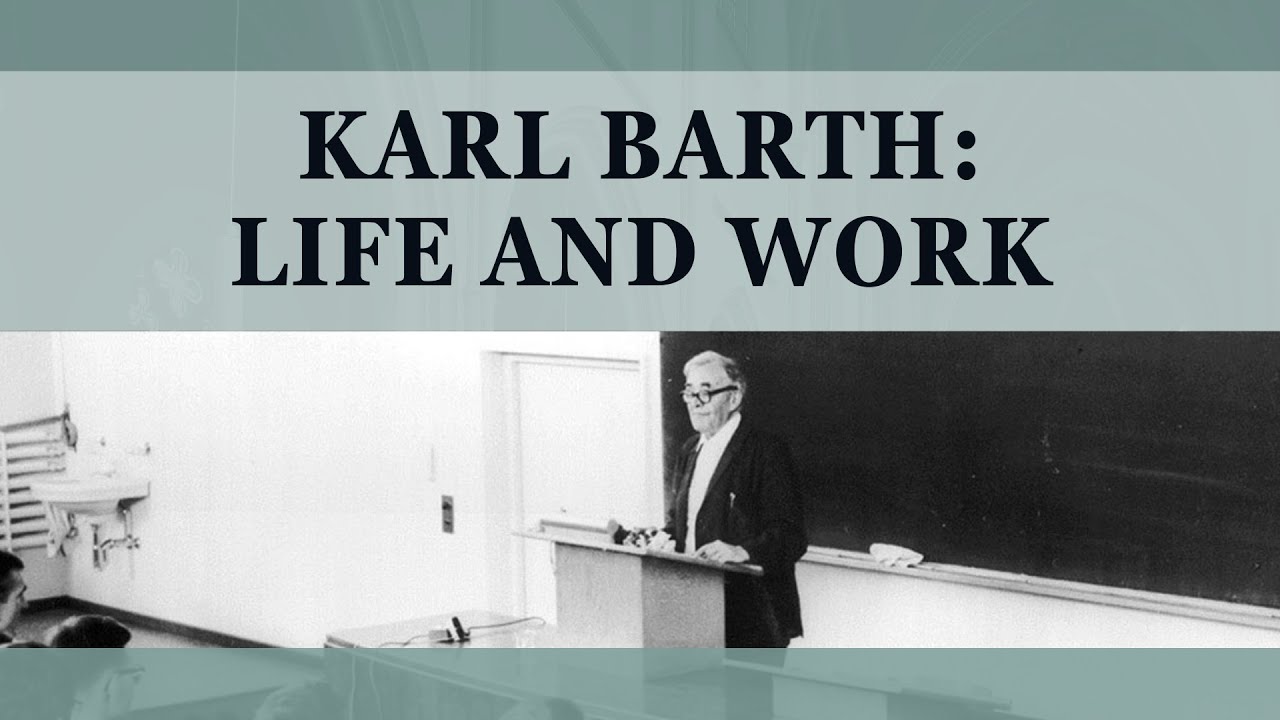 KARL BARTH:
LIFE AND WORK